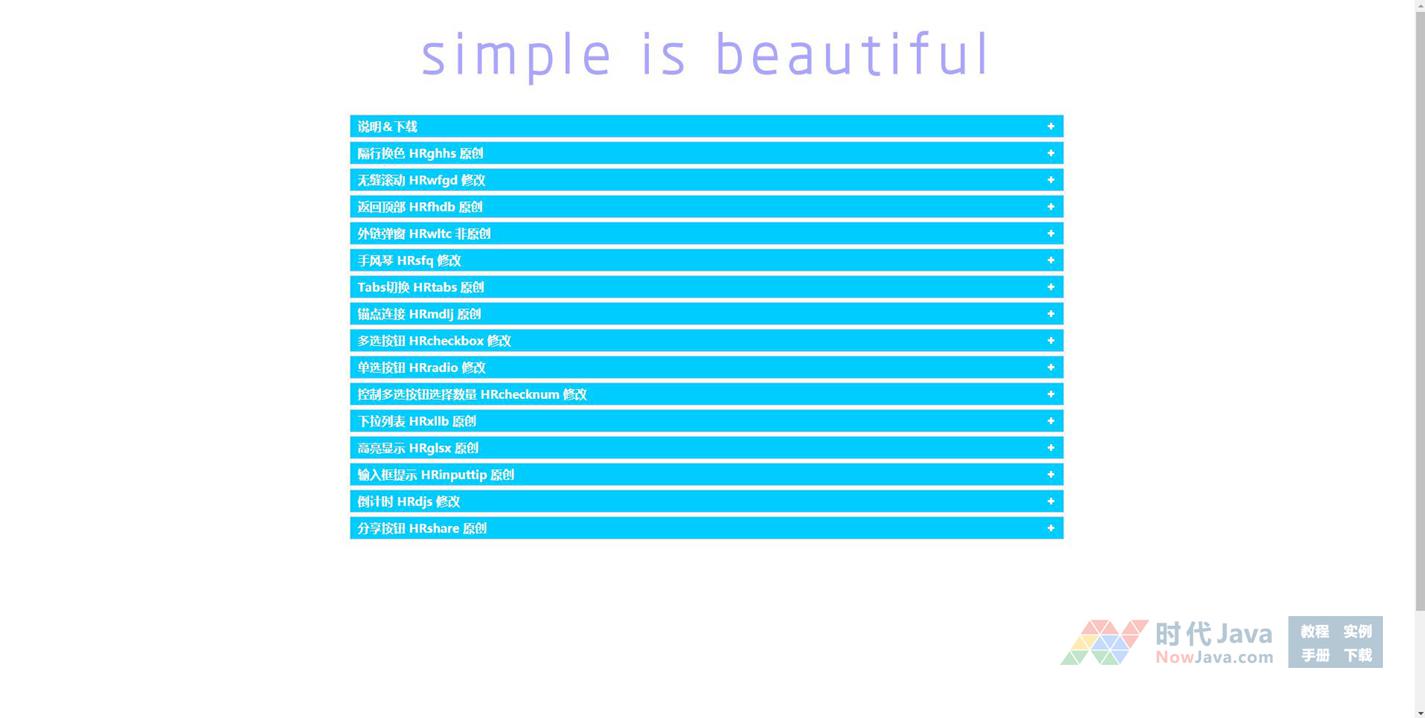 simple is beautiful

说明&下载 +

隔行换色 HRghhs 原创 +

无缝滚动 HRwfgd 修改 +

返回顶部 HRfhdb 原创 +

外链弹窗 HRwltc 非原创 +

手风琴 HRsfq 修改 +

Tabs切换 HRtabs 原创 +

锚点连接 HRmdlj 原创 +

多选按钮 HRcheckbox 修改 +

单选按钮 HRradio 修改 +

控制多选按钮选择数量 HRchecknum 修改 +

下拉列表 HRxllb 原创 +

高亮显示 HRglsx 原创 +

输入框提示 HRinputtip 原创 +

倒计时 HRdjs 修改 +

分享按钮 HRshare 原创 +

时代Java NowJava.com

教程 实例
手册 下载